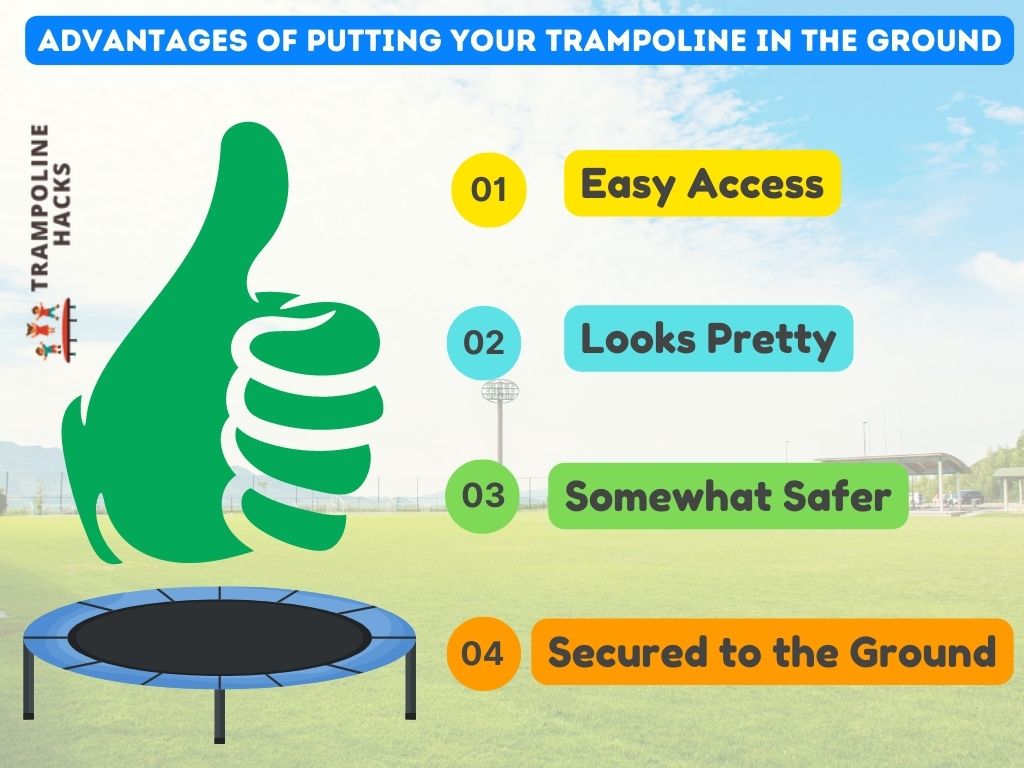 ADVANTAGES OF PUTTING YOUR TRAMPOLINE IN THE GROUND

TRAMPOLINE HACKS

01 Easy Access

02 Looks Pretty

03 Somewhat Safer

04 Secured to the Ground